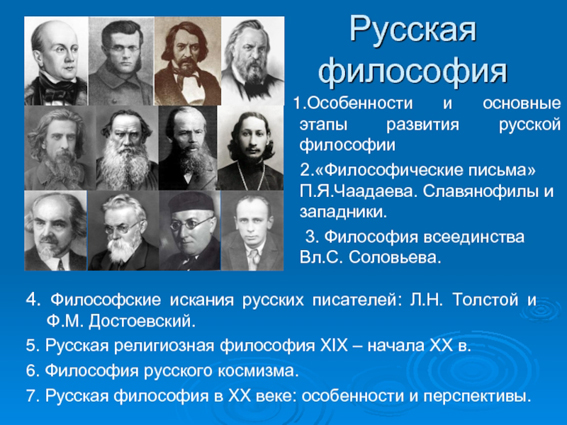 Русская философия

1.Особенности и основные этапы развития русской философии

2.«Философические письма» П.Я.Чаадаева. Славянофилы и западники.

3. Философия всеединства Вл.С. Соловьева.

4. Философские искания русских писателей: Л.Н. Толстой и Ф.М. Достоевский.

5. Русская религиозная философия XIX – начала XX в.

6. Философия русского космизма.

7. Русская философия в XX веке: особенности и перспективы.